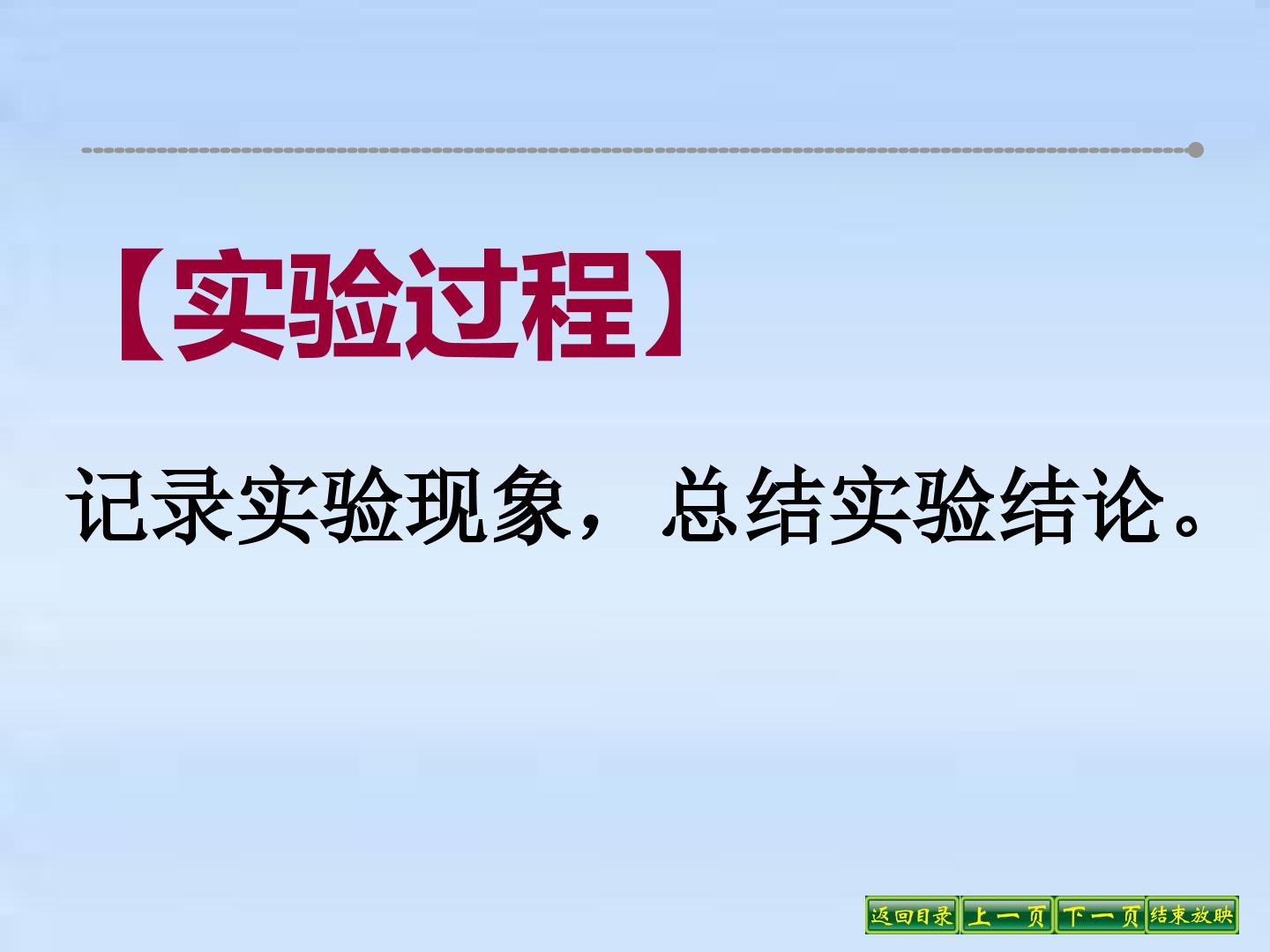 【实验过程】

记录实验现象，总结实验结论。

返回目录 上一页 下一页 结束放映